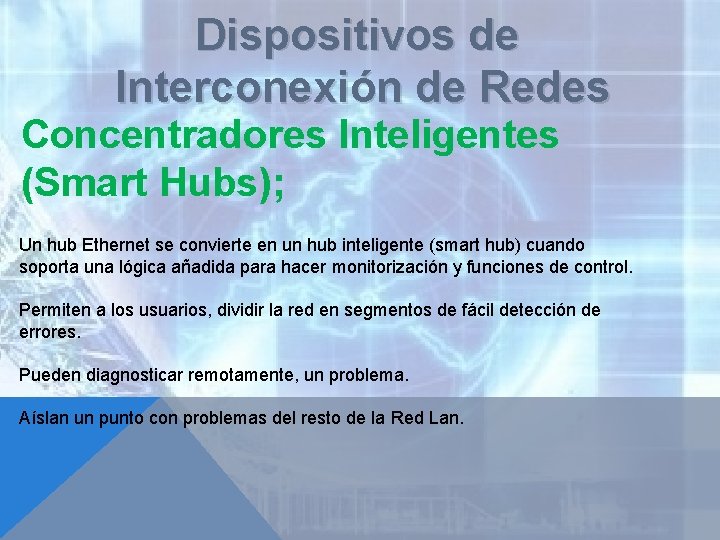 Dispositivos de Interconexión de Redes

Concentradores Inteligentes (Smart Hubs);

Un hub Ethernet se convierte en un hub inteligente (smart hub) cuando soporta una lógica añadida para hacer monitorización y funciones de control.

Permiten a los usuarios, dividir la red en segmentos de fácil detección de errores.

Pueden diagnosticar remotamente, un problema.

Aíslan un punto con problemas del resto de la Red Lan.